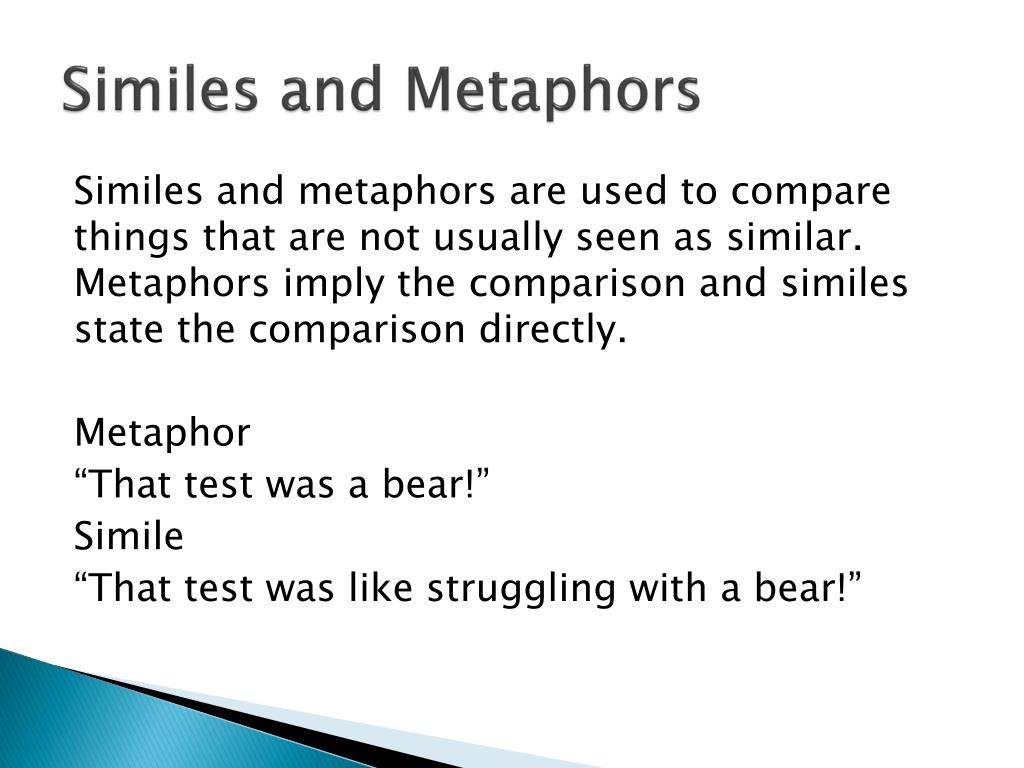 Similes and Metaphors

Similes and metaphors are used to compare things that are not usually seen as similar. Metaphors imply the comparison and similes state the comparison directly.

Metaphor
“That test was a bear!”
Simile
“That test was like struggling with a bear!”